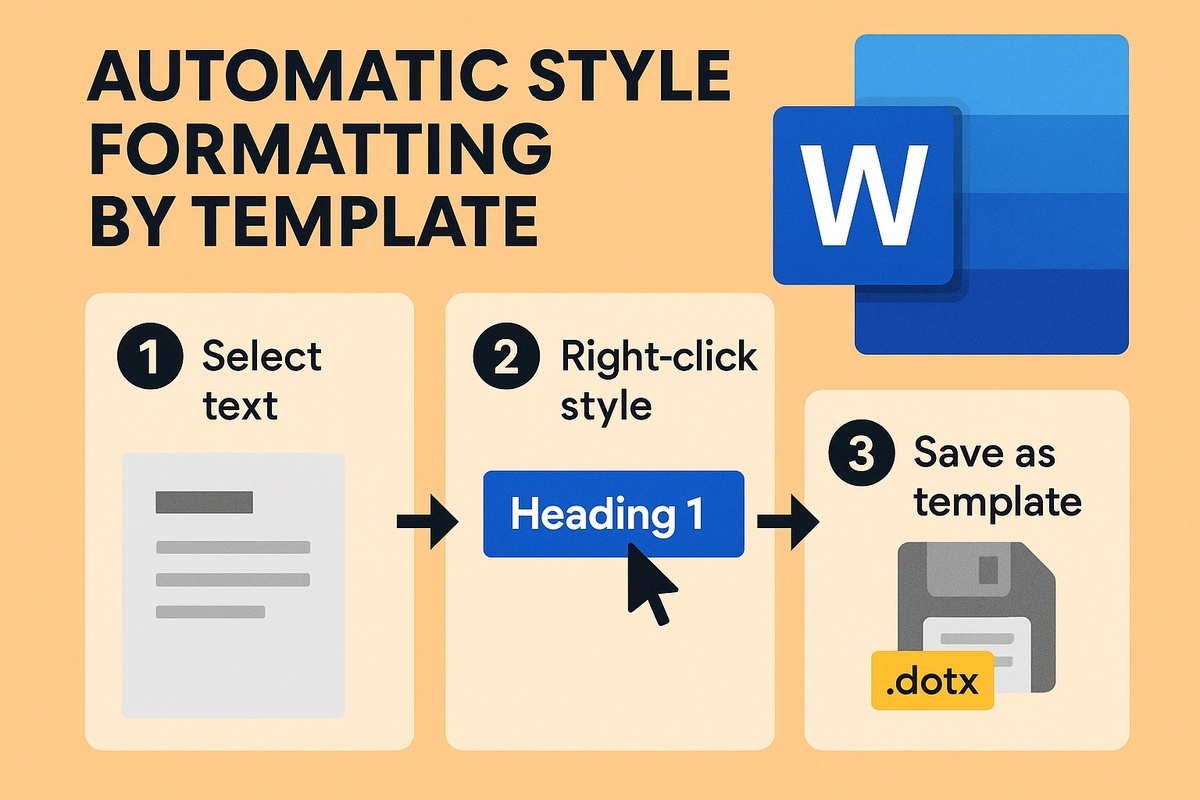 AUTOMATIC STYLE FORMATTING BY TEMPLATE

W

1 Select text

2 Right-click style

Heading 1

3 Save as template

.dotx